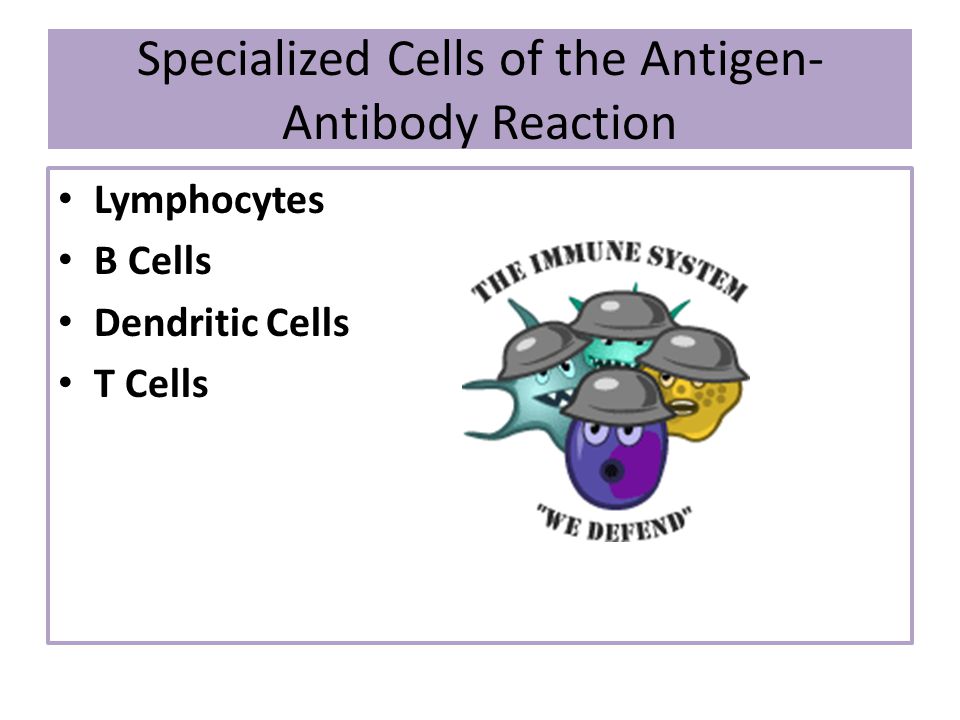 Specialized Cells of the Antigen-Antibody Reaction

• Lymphocytes
• B Cells
• Dendritic Cells
• T Cells

THE IMMUNE SYSTEM

"WE DEFEND"